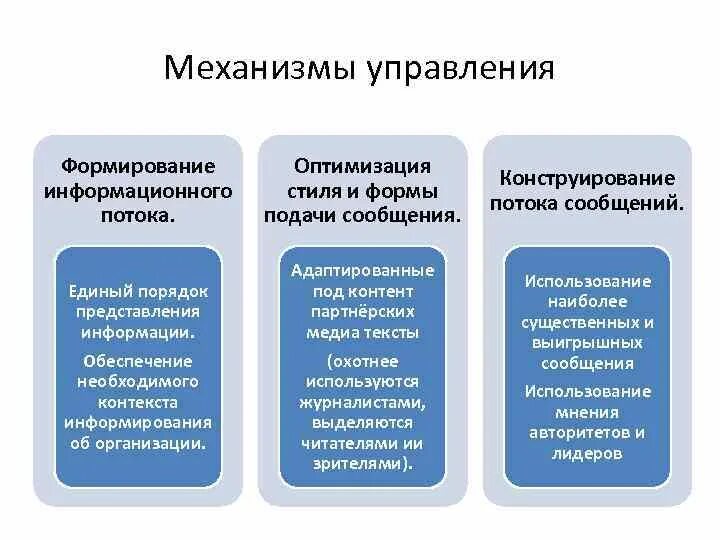 Механизмы управления

Формирование информационного потока.

Единый порядок представления информации.

Обеспечение необходимого контекста информирования об организации.

Оптимизация стиля и формы подачи сообщения.

Адаптированные под контент партнёрских медиа тексты

(охотнее используются журналистами, выделяются читателями ии зрителями).

Конструирование потока сообщений.

Использование наиболее существенных и выигрышных сообщения

Использование мнения авторитетов и лидеров